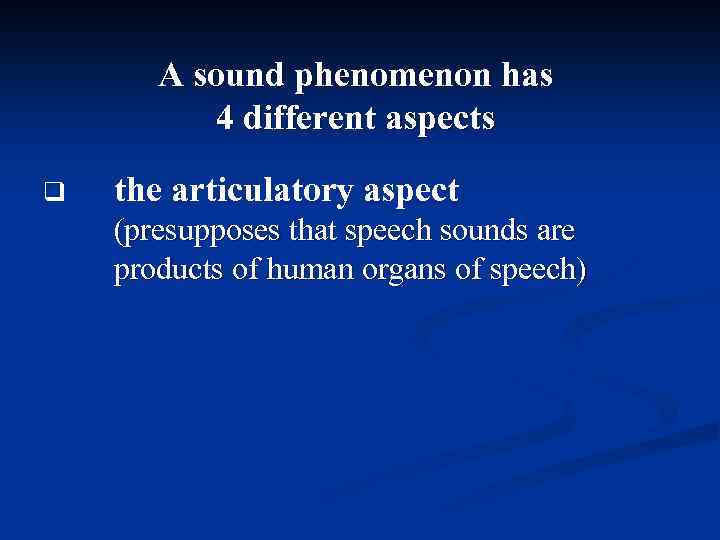 A sound phenomenon has 4 different aspects

❑ the articulatory aspect
(presupposes that speech sounds are products of human organs of speech)